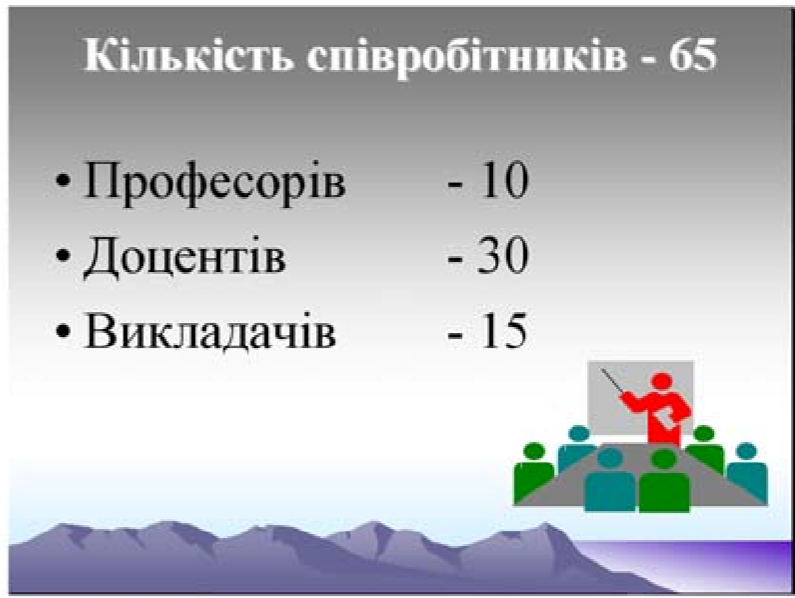 Кількість співробітників - 65

• Професорів - 10
• Доцентів - 30
• Викладачів - 15